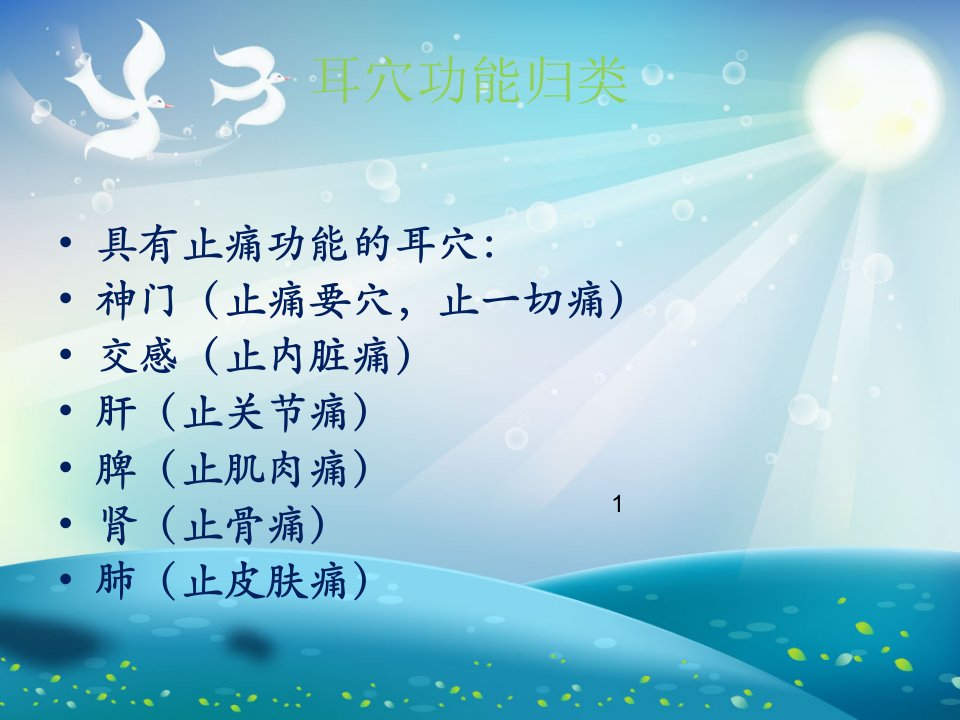 耳穴功能归类

• 具有止痛功能的耳穴:
• 神门（止痛要穴，止一切痛）
• 交感（止内脏痛）
• 肝（止关节痛）
• 脾（止肌肉痛）
• 肾（止骨痛）
• 肺（止皮肤痛）

1